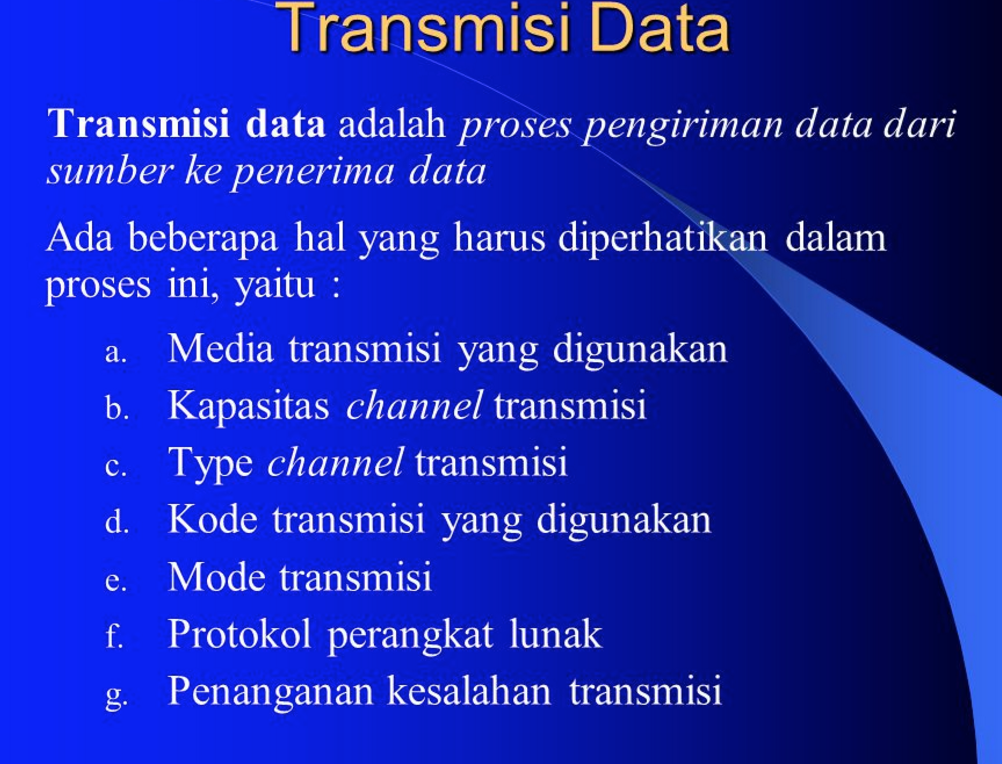 Transmisi Data

Transmisi data adalah proses pengiriman data dari sumber ke penerima data

Ada beberapa hal yang harus diperhatikan dalam proses ini, yaitu :

a. Media transmisi yang digunakan
b. Kapasitas channel transmisi
c. Type channel transmisi
d. Kode transmisi yang digunakan
e. Mode transmisi
f. Protokol perangkat lunak
g. Penanganan kesalahan transmisi